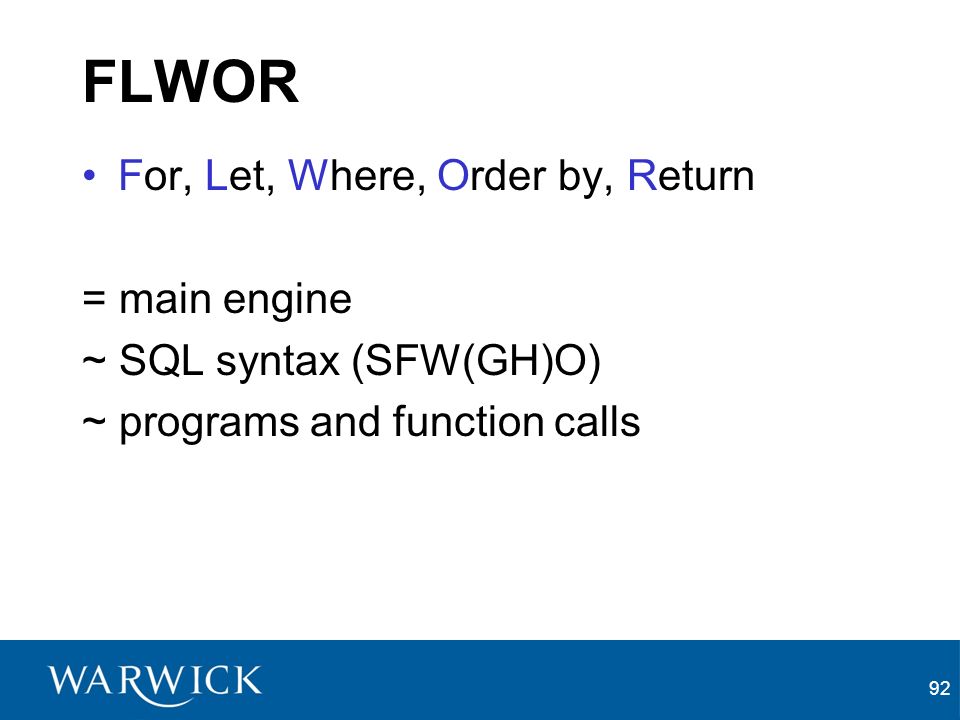 FLWOR

• For, Let, Where, Order by, Return

= main engine
~ SQL syntax (SFW(GH)O)
~ programs and function calls

WARWICK

92